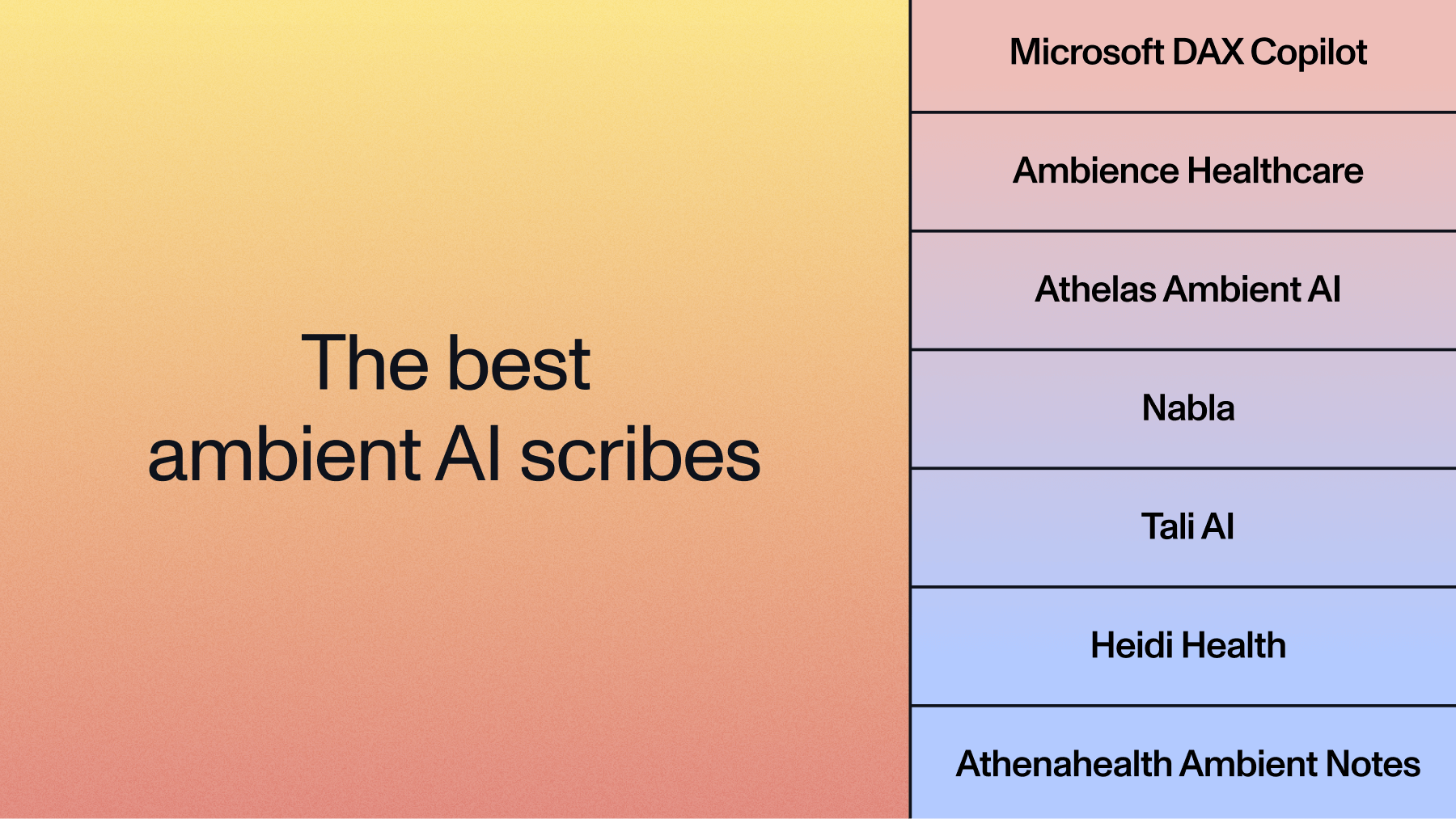 The best ambient AI scribes

Microsoft DAX Copilot

Ambience Healthcare

Athelas Ambient AI

Nabla

Tali AI

Heidi Health

Athenahealth Ambient Notes